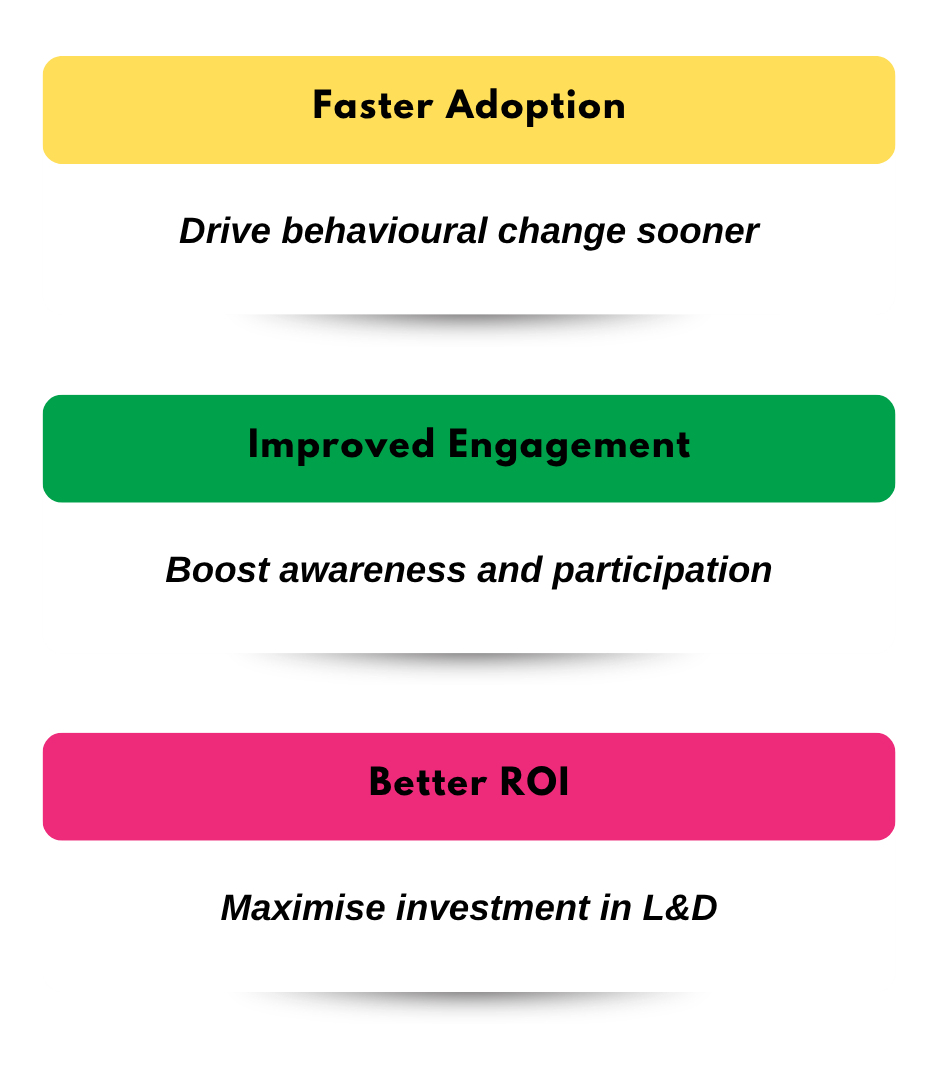 Faster Adoption

Drive behavioural change sooner

Improved Engagement

Boost awareness and participation

Better ROI

Maximise investment in L&D